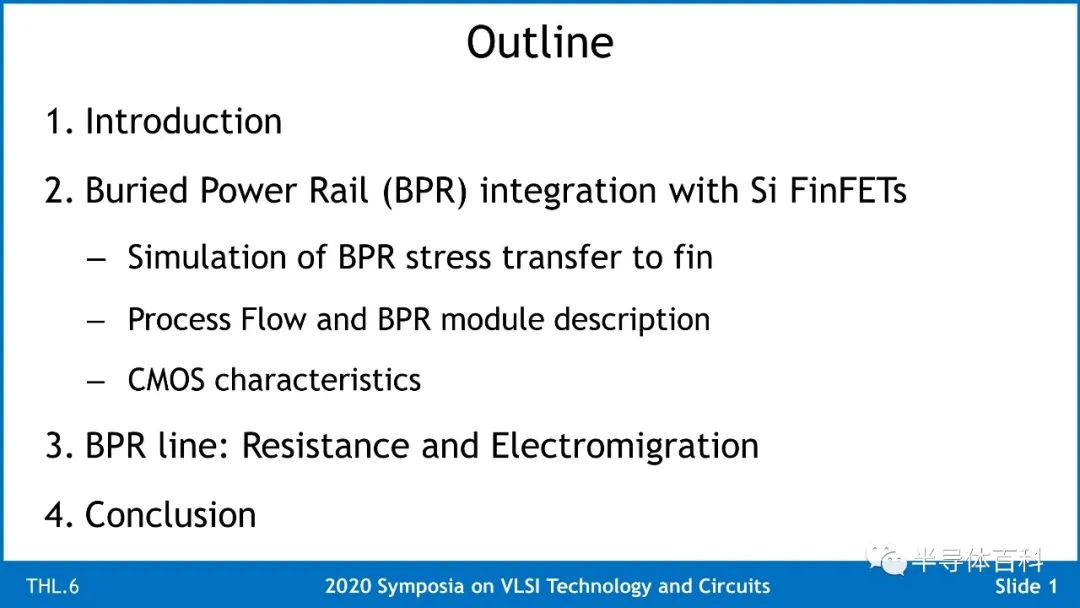 Outline

1. Introduction

2. Buried Power Rail (BPR) integration with Si FinFETs

– Simulation of BPR stress transfer to fin

– Process Flow and BPR module description

– CMOS characteristics

3. BPR line: Resistance and Electromigration

4. Conclusion

半导体百科

THL.6

2020 Symposia on VLSI Technology and Circuits

Slide 1